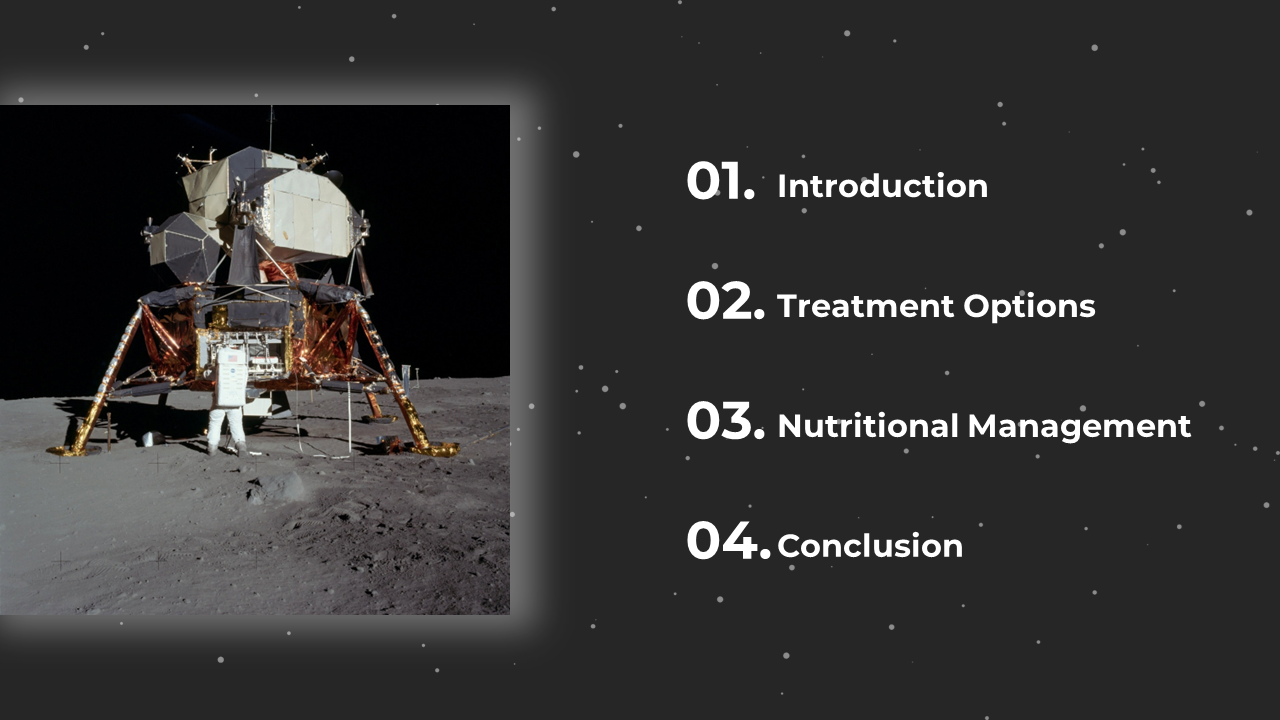 01. Introduction

02. Treatment Options

03. Nutritional Management

04. Conclusion